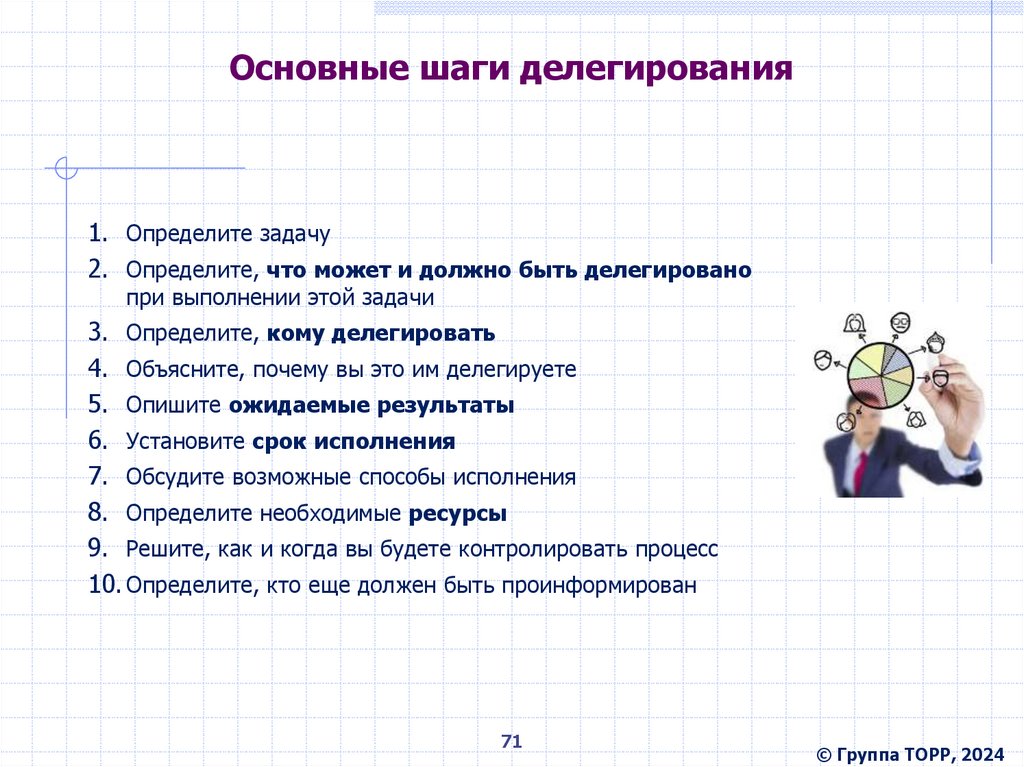 Основные шаги делегирования

1. Определите задачу
2. Определите, что может и должно быть делегировано при выполнении этой задачи
3. Определите, кому делегировать
4. Объясните, почему вы это им делегируете
5. Опишите ожидаемые результаты
6. Установите срок исполнения
7. Обсудите возможные способы исполнения
8. Определите необходимые ресурсы
9. Решите, как и когда вы будете контролировать процесс
10. Определите, кто еще должен быть проинформирован

71

© Группа ТОРР, 2024